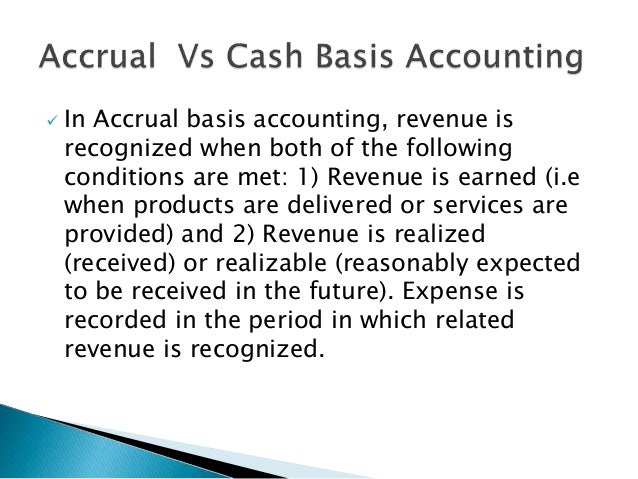 Accrual  Vs Cash Basis Accounting

✓ In Accrual basis accounting, revenue is recognized when both of the following conditions are met: 1) Revenue is earned (i.e when products are delivered or services are provided) and 2) Revenue is realized (received) or realizable (reasonably expected to be received in the future). Expense is recorded in the period in which related revenue is recognized.